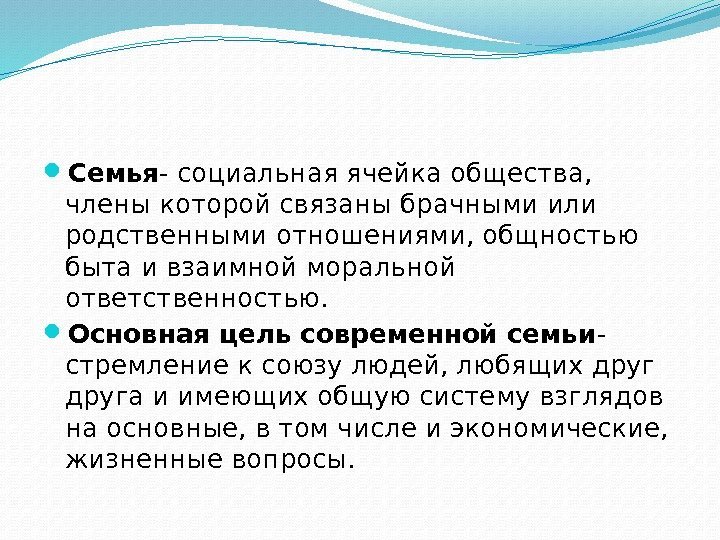 Семья- социальная ячейка общества, члены которой связаны брачными или родственными отношениями, общностью быта и взаимной моральной ответственностью.

Основная цель современной семьи- стремление к союзу людей, любящих друг друга и имеющих общую систему взглядов на основные, в том числе и экономические, жизненные вопросы.